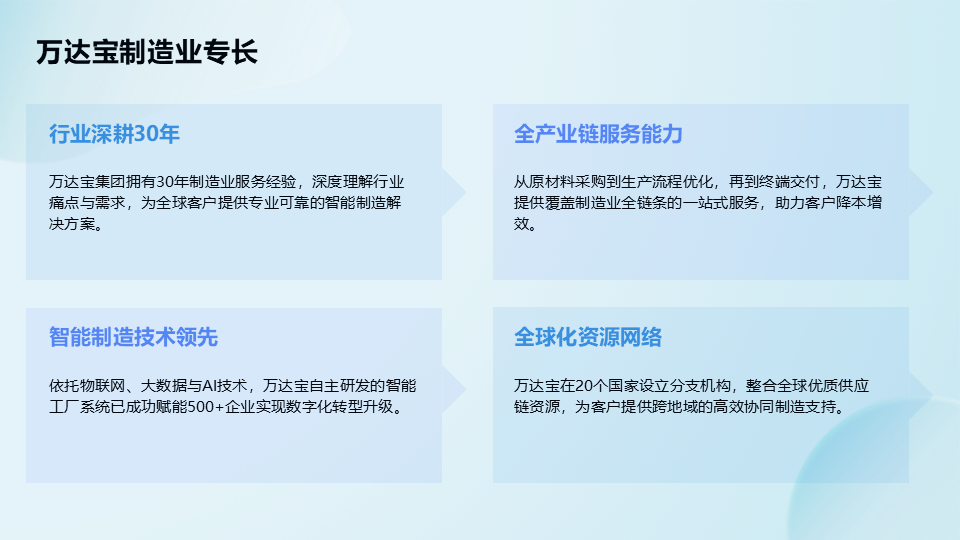 万达宝制造业专长

行业深耕30年

万达宝集团拥有30年制造业服务经验，深度理解行业痛点与需求，为全球客户提供专业可靠的智能制造解决方案。

全产业链服务能力

从原材料采购到生产流程优化，再到终端交付，万达宝提供覆盖制造业全链条的一站式服务，助力客户降本增效。

智能制造技术领先

依托物联网、大数据与AI技术，万达宝自主研发的智能工厂系统已成功赋能500+企业实现数字化转型升级。

全球化资源网络

万达宝在20个国家设立分支机构，整合全球优质供应链资源，为客户提供跨地域的高效协同制造支持。